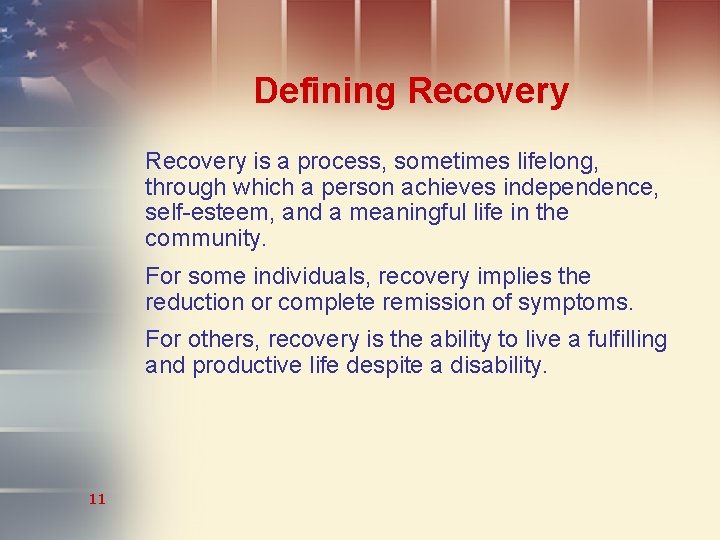 Defining Recovery

Recovery is a process, sometimes lifelong, through which a person achieves independence, self-esteem, and a meaningful life in the community.

For some individuals, recovery implies the reduction or complete remission of symptoms.

For others, recovery is the ability to live a fulfilling and productive life despite a disability.

11